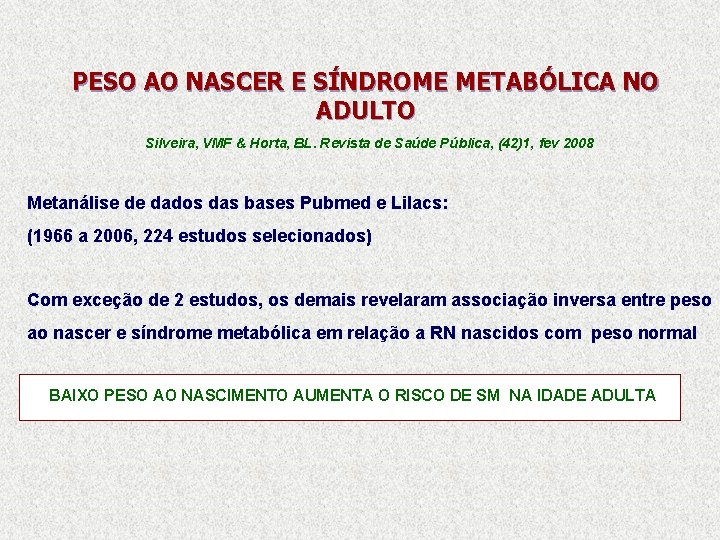 PESO AO NASCER E SÍNDROME METABÓLICA NO ADULTO

Silveira, VMF & Horta, BL. Revista de Saúde Pública, (42)1, fev 2008

Metanálise de dados das bases Pubmed e Lilacs:

(1966 a 2006, 224 estudos selecionados)

Com exceção de 2 estudos, os demais revelaram associação inversa entre peso ao nascer e síndrome metabólica em relação a RN nascidos com peso normal

BAIXO PESO AO NASCIMENTO AUMENTA O RISCO DE SM NA IDADE ADULTA